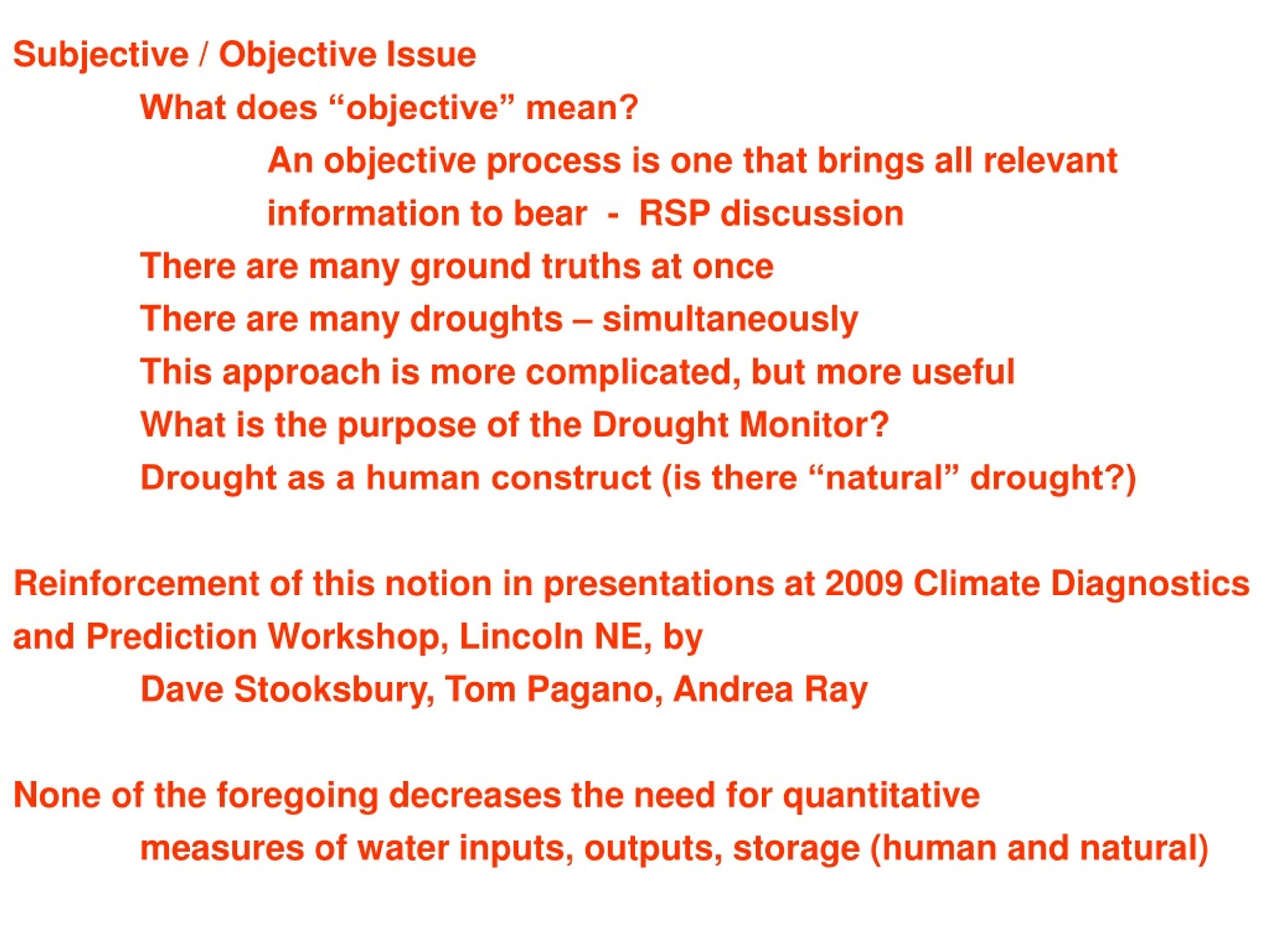 Subjective / Objective Issue

What does “objective” mean?

An objective process is one that brings all relevant information to bear - RSP discussion

There are many ground truths at once

There are many droughts – simultaneously

This approach is more complicated, but more useful

What is the purpose of the Drought Monitor?

Drought as a human construct (is there “natural” drought?)

Reinforcement of this notion in presentations at 2009 Climate Diagnostics and Prediction Workshop, Lincoln NE, by

Dave Stooksbury, Tom Pagano, Andrea Ray

None of the foregoing decreases the need for quantitative

measures of water inputs, outputs, storage (human and natural)